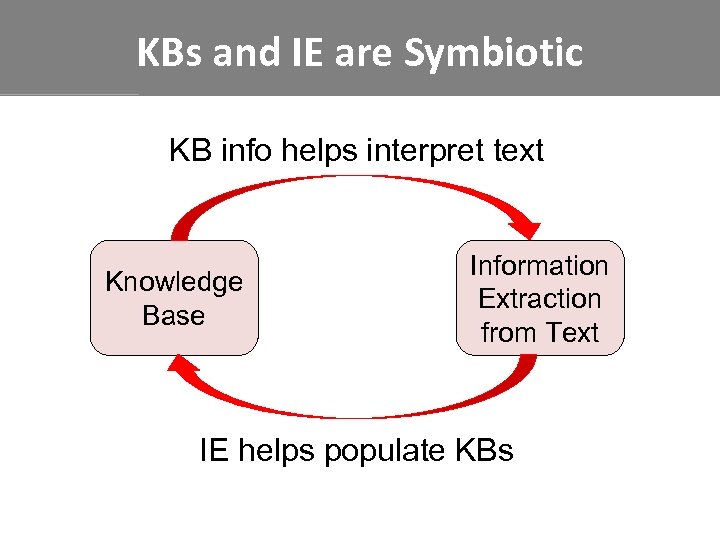 KBs and IE are Symbiotic

KB info helps interpret text

Knowledge Base

Information Extraction from Text

IE helps populate KBs